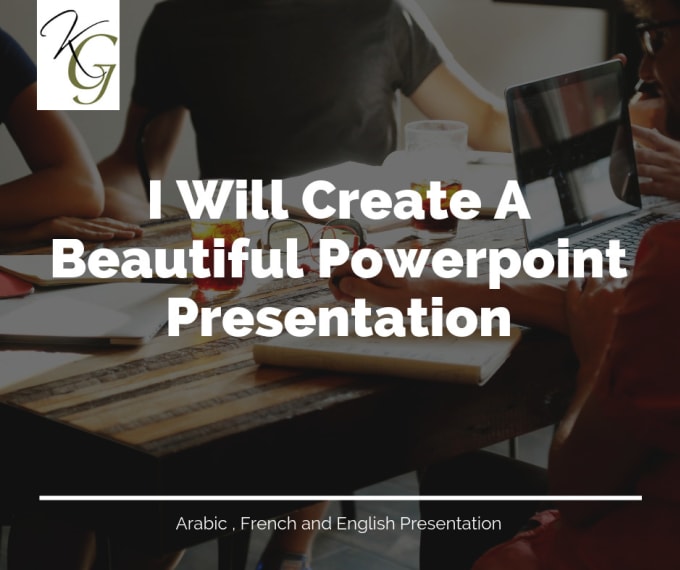 KG

I Will Create A Beautiful Powerpoint Presentation

Arabic , French and English Presentation